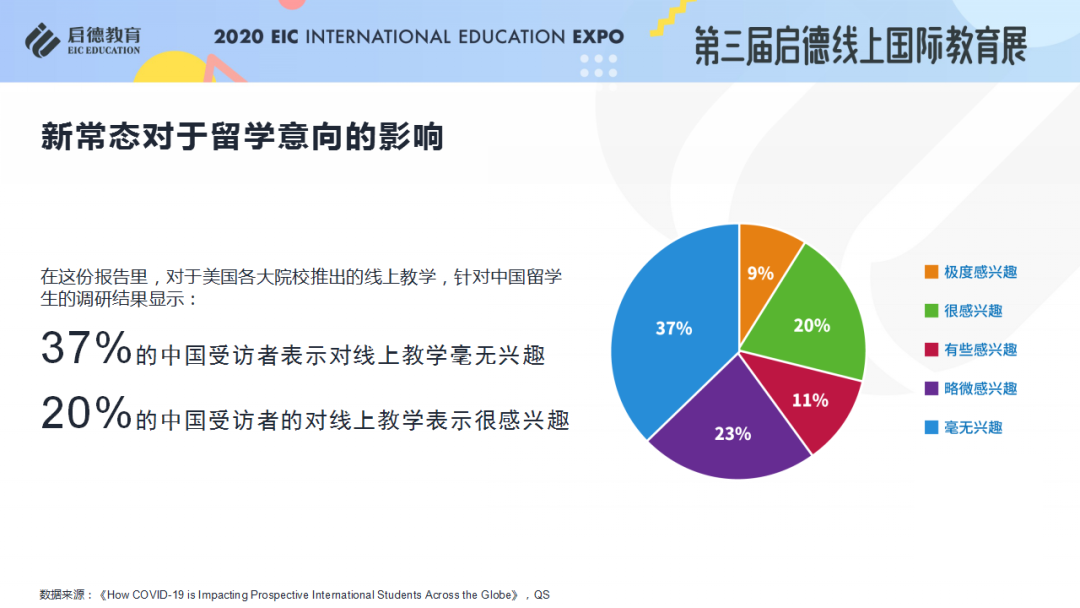 启德教育
EIC EDUCATION

2020 EIC INTERNATIONAL EDUCATION EXPO

第三届启德线上国际教育展

新常态对于留学意向的影响

在这份报告里，对于美国各大院校推出的线上教学，针对中国留学生的调研结果显示：

37%的中国受访者表示对线上教学毫无兴趣

20%的中国受访者的对线上教学表示很感兴趣

9%
20%
11%
23%
37%

极度感兴趣
很感兴趣
有些感兴趣
略微感兴趣
毫无兴趣

数据来源：《How COVID-19 is Impacting Prospective International Students Across the Globe》，QS